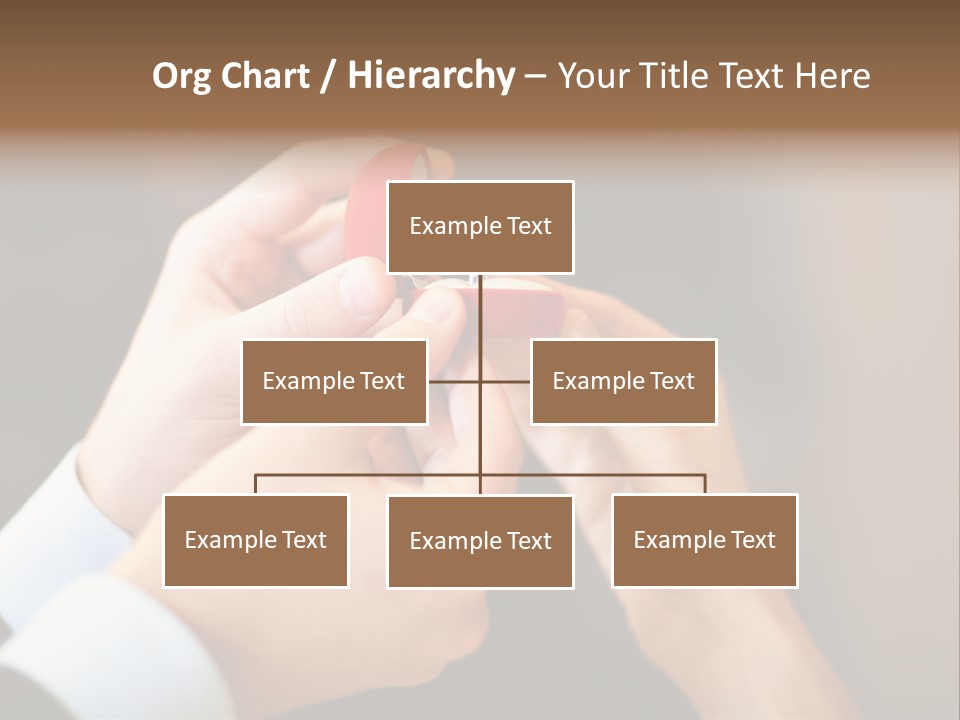 Org Chart / Hierarchy – Your Title Text Here

Example Text

Example Text

Example Text

Example Text

Example Text

Example Text